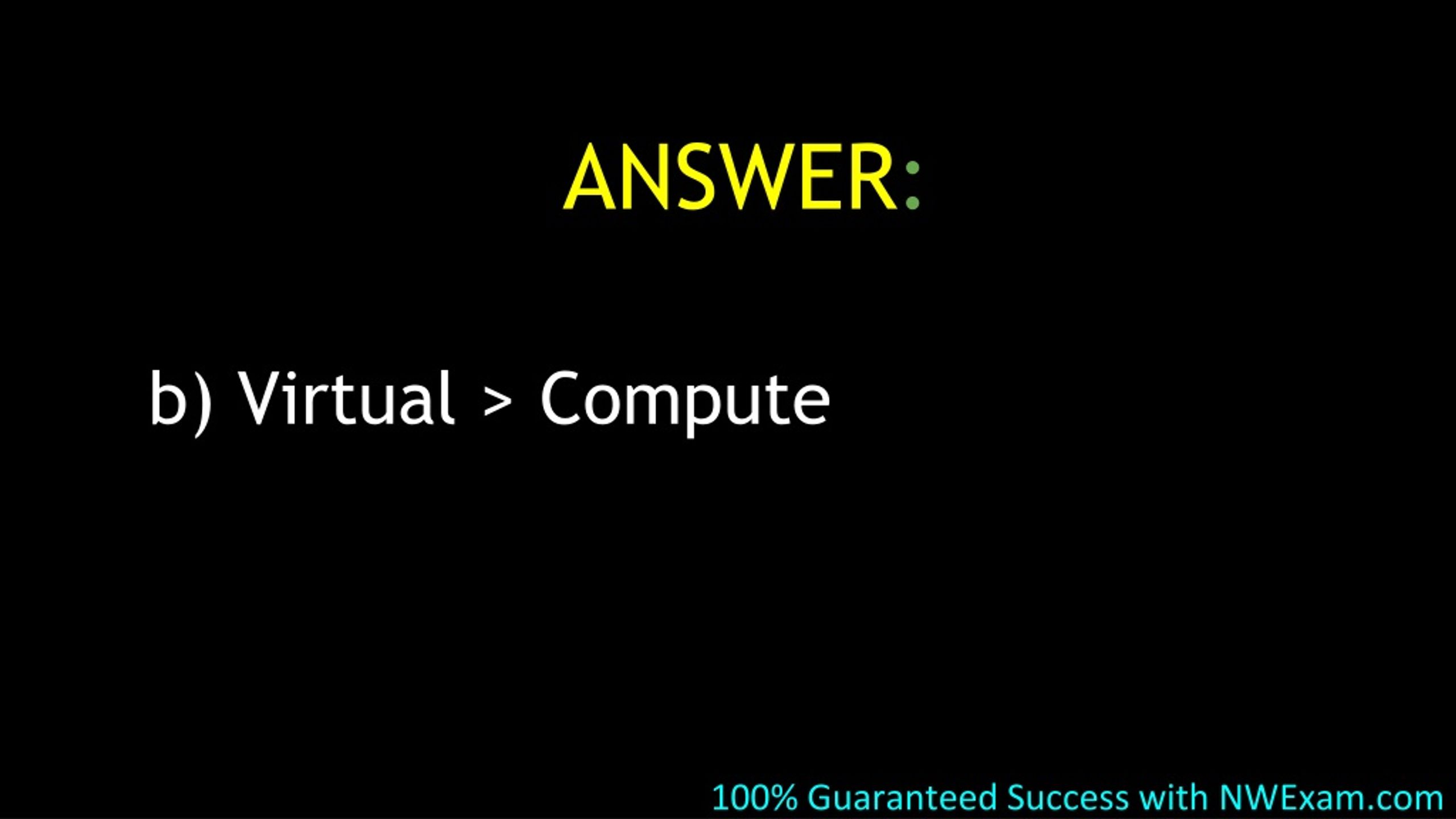 ANSWER:

b) Virtual > Compute

100% Guaranteed Success with NWExam.com